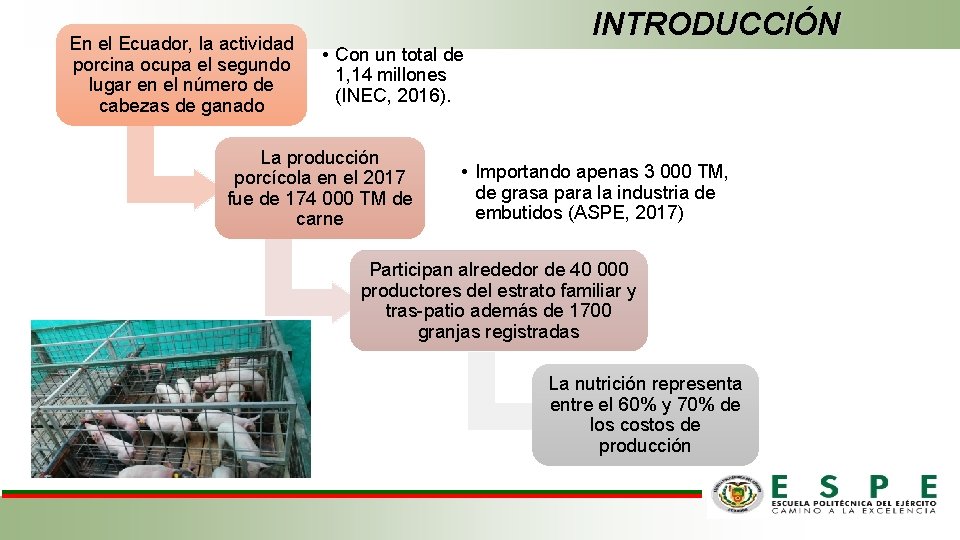 INTRODUCCIÓN

En el Ecuador, la actividad porcina ocupa el segundo lugar en el número de cabezas de ganado

• Con un total de 1,14 millones (INEC, 2016).

La producción porcícola en el 2017 fue de 174 000 TM de carne

• Importando apenas 3 000 TM, de grasa para la industria de embutidos (ASPE, 2017)

Participan alrededor de 40 000 productores del estrato familiar y tras-patio además de 1700 granjas registradas

La nutrición representa entre el 60% y 70% de los costos de producción

ESPE
ESCUELA POLITÉCNICA DEL EJÉRCITO
CAMINO A LA EXCELENCIA